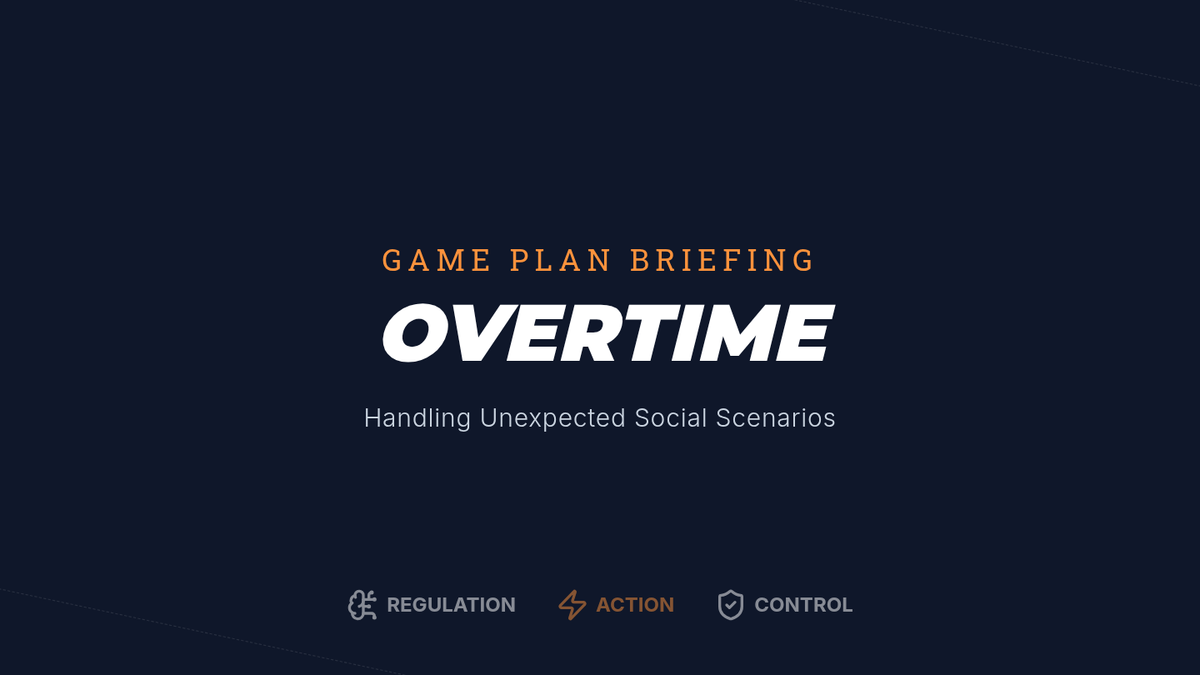 GAME PLAN BRIEFING
OVERTIME

Handling Unexpected Social Scenarios

REGULATION ACTION CONTROL